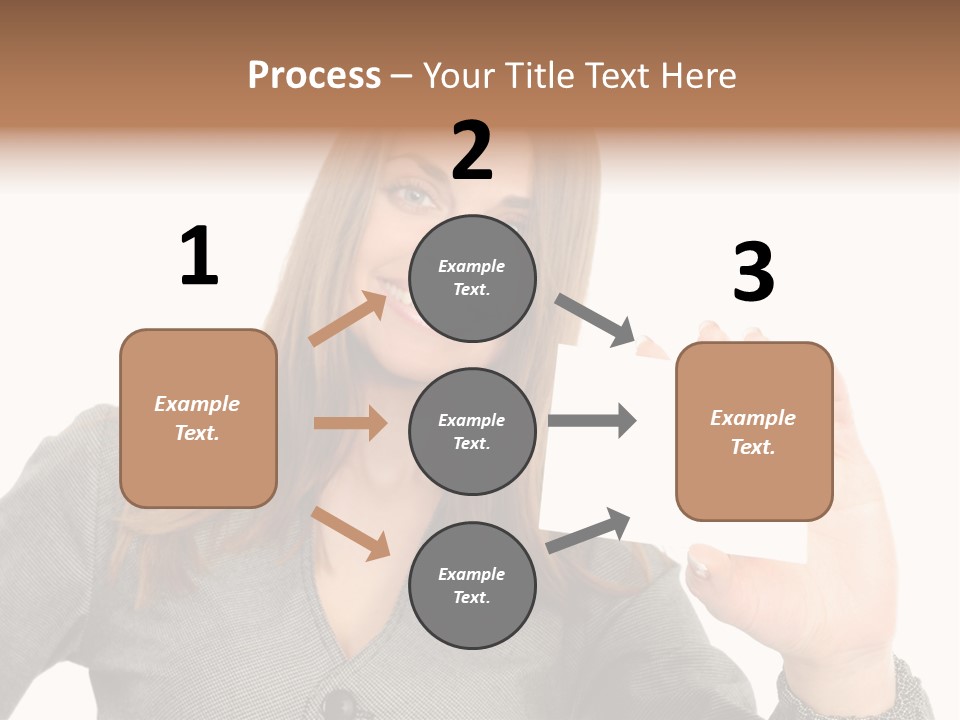 Process – Your Title Text Here

1

Example Text.

2

Example Text.

Example Text.

Example Text.

3

Example Text.